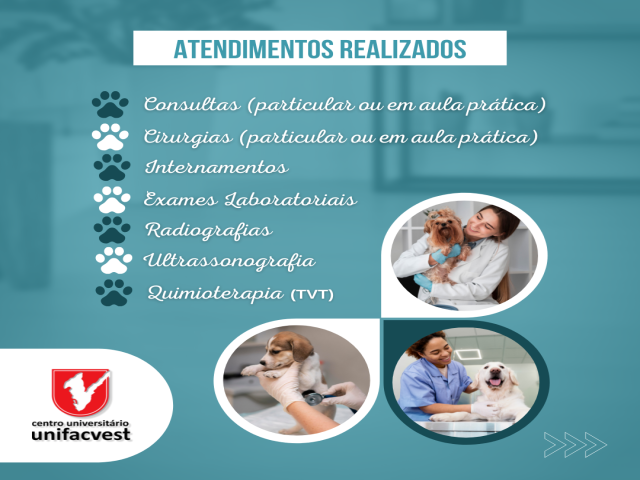 ATENDIMENTOS REALIZADOS

Consultas (particular ou em aula prática)
Cirurgias (particular ou em aula prática)
Internamentos
Exames Laboratoriais
Radiografias
Ultrassonografia
Quimioterapia (TVT)

centro universitário
unifacvest